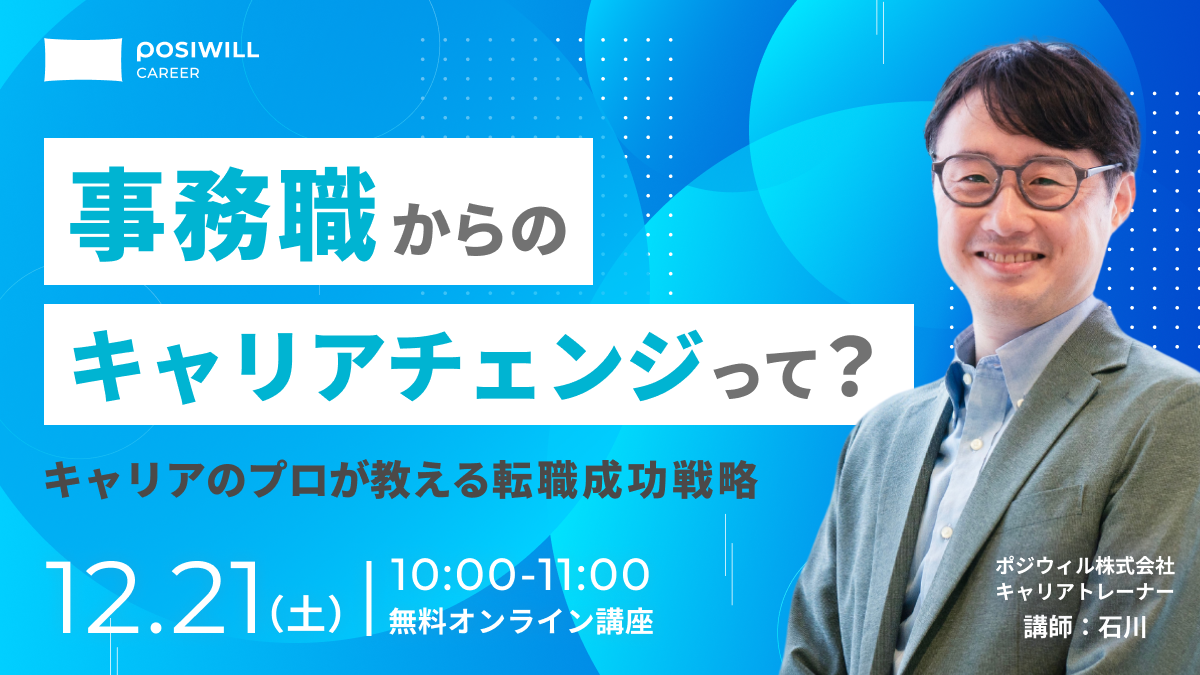 POSIWILL CAREER

事務職からの
キャリアチェンジって？

キャリアのプロが教える転職成功戦略

12.21(土) | 10:00-11:00
無料オンライン講座

ポジウィル株式会社
キャリアトレーナー
講師：石川